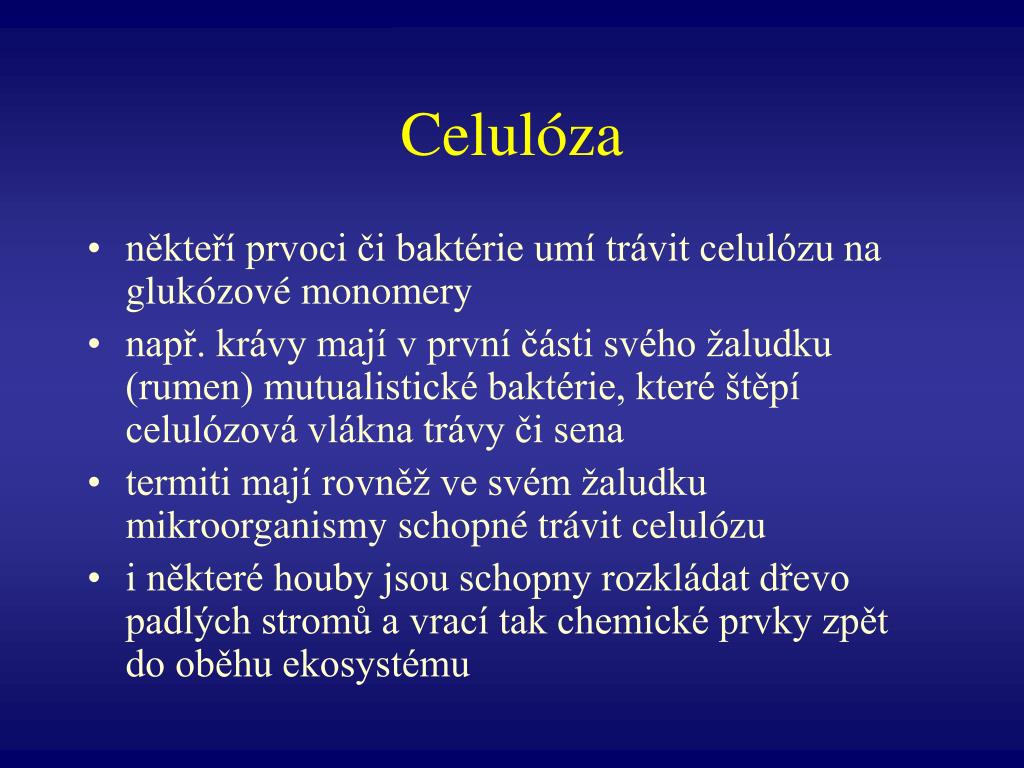 Celulóza

• někteří prvoci či baktérie umí trávit celulózu na glukózové monomery
• např. krávy mají v první části svého žaludku (rumen) mutualistické baktérie, které štěpí celulózová vlákna trávy či sena
• termiti mají rovněž ve svém žaludku mikroorganismy schopné trávit celulózu
• i některé houby jsou schopny rozkládat dřevo padlých stromů a vrací tak chemické prvky zpět do oběhu ekosystému